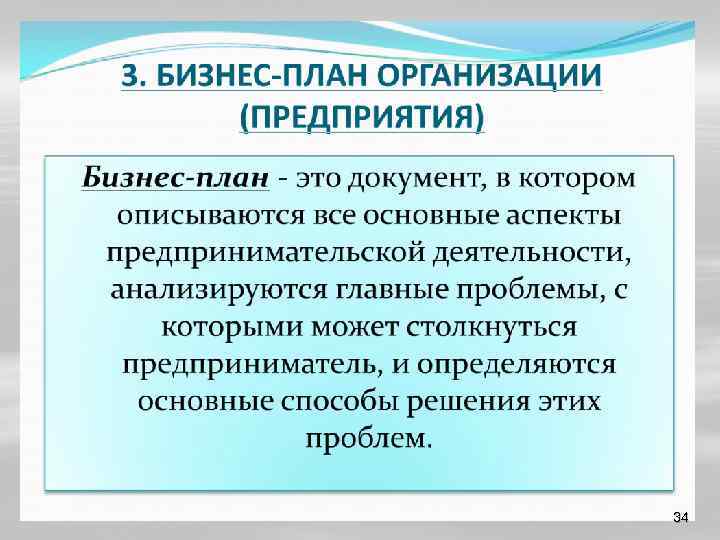 3. БИЗНЕС-ПЛАН ОРГАНИЗАЦИИ (ПРЕДПРИЯТИЯ)

Бизнес-план - это документ, в котором описываются все основные аспекты предпринимательской деятельности, анализируются главные проблемы, с которыми может столкнуться предприниматель, и определяются основные способы решения этих проблем.

34